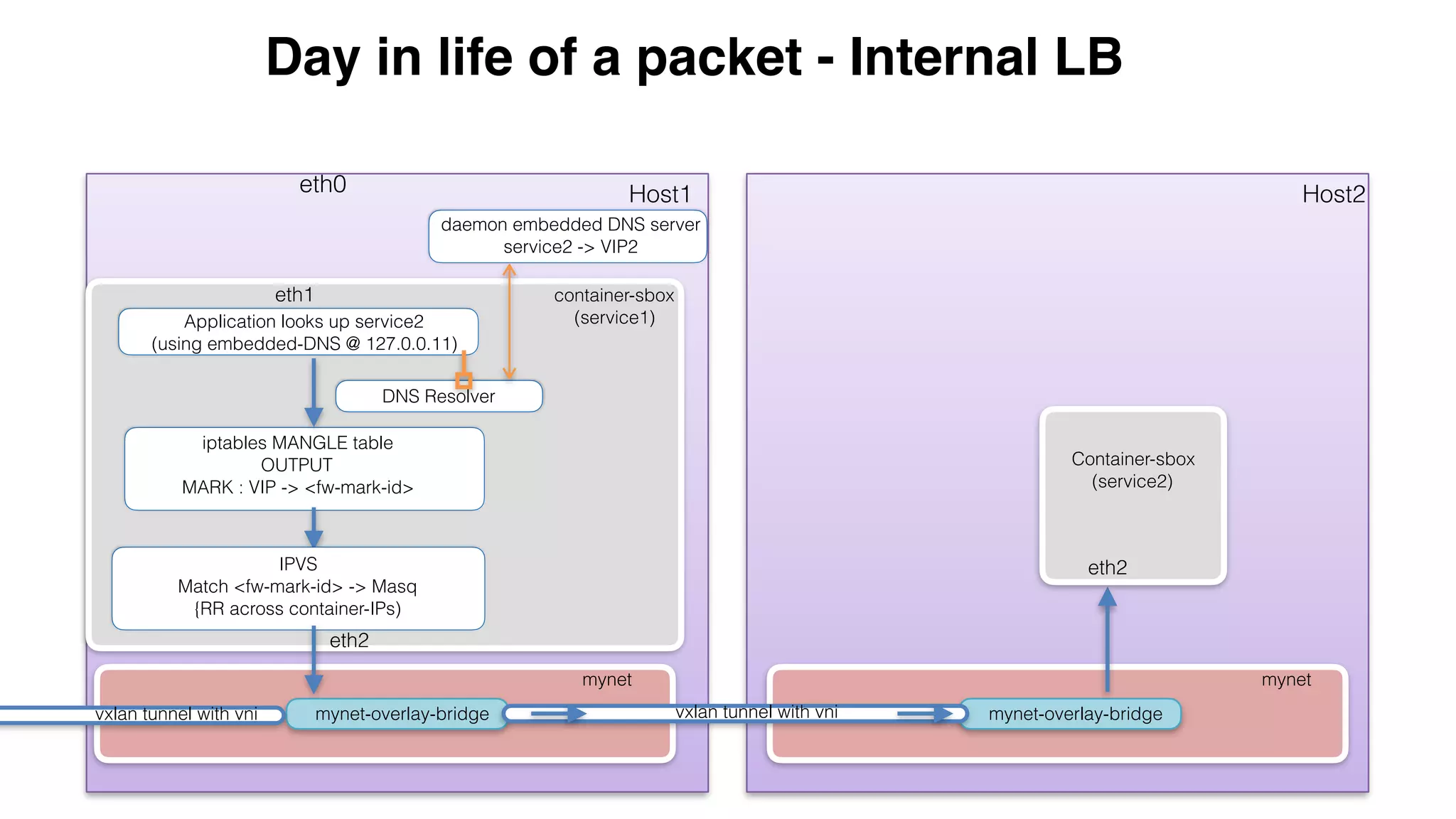 Day in life of a packet - Internal LB

eth0

Host1

daemon embedded DNS server
service2 -> VIP2

eth1

container-sbox
(service1)

Application looks up service2
(using embedded-DNS @ 127.0.0.11)

DNS Resolver

iptables MANGLE table
OUTPUT
MARK : VIP -> <fw-mark-id>

IPVS
Match <fw-mark-id> -> Masq
{RR across container-IPs)

eth2

mynet

vxlan tunnel with vni

mynet-overlay-bridge

vxlan tunnel with vni

Host2

Container-sbox
(service2)

eth2

mynet

mynet-overlay-bridge